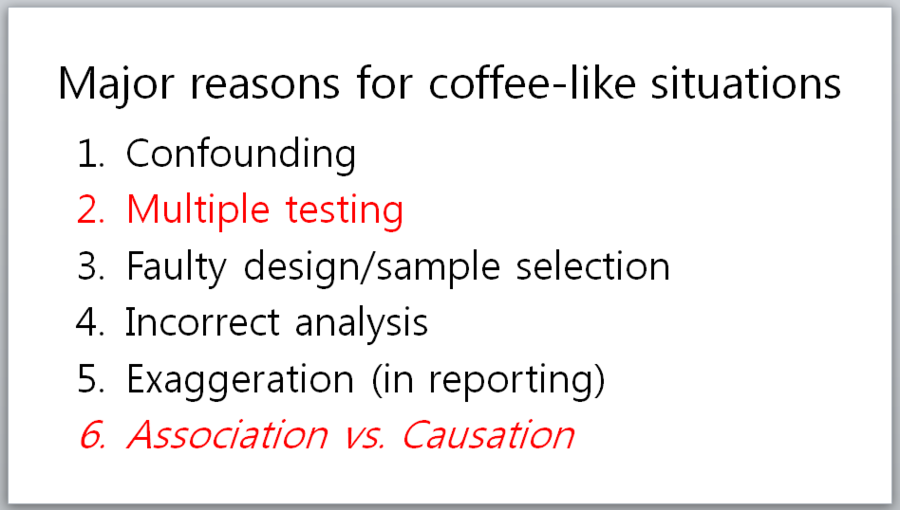 Major reasons for coffee-like situations

1. Confounding
2. Multiple testing
3. Faulty design/sample selection
4. Incorrect analysis
5. Exaggeration (in reporting)
6. Association vs. Causation